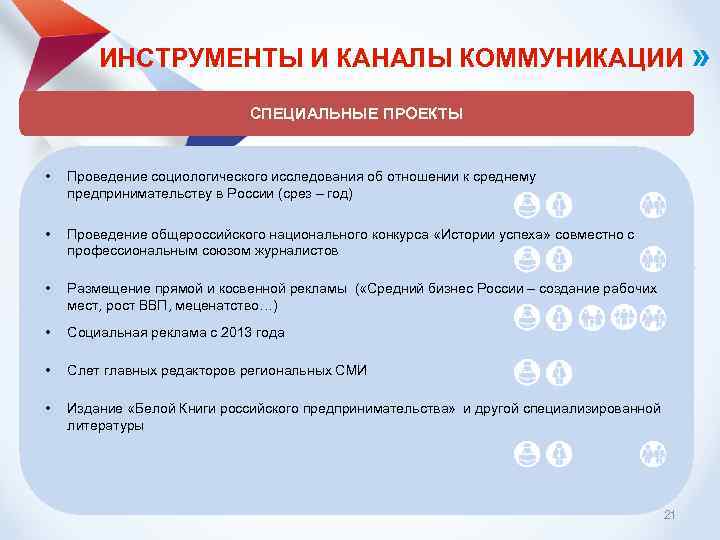 ИНСТРУМЕНТЫ И КАНАЛЫ КОММУНИКАЦИИ »

СПЕЦИАЛЬНЫЕ ПРОЕКТЫ

• Проведение социологического исследования об отношении к среднему предпринимательству в России (срез – год)

• Проведение общероссийского национального конкурса «Истории успеха» совместно с профессиональным союзом журналистов

• Размещение прямой и косвенной рекламы («Средний бизнес России – создание рабочих мест, рост ВВП, меценатство…)

• Социальная реклама с 2013 года

• Слет главных редакторов региональных СМИ

• Издание «Белой Книги российского предпринимательства» и другой специализированной литературы

21